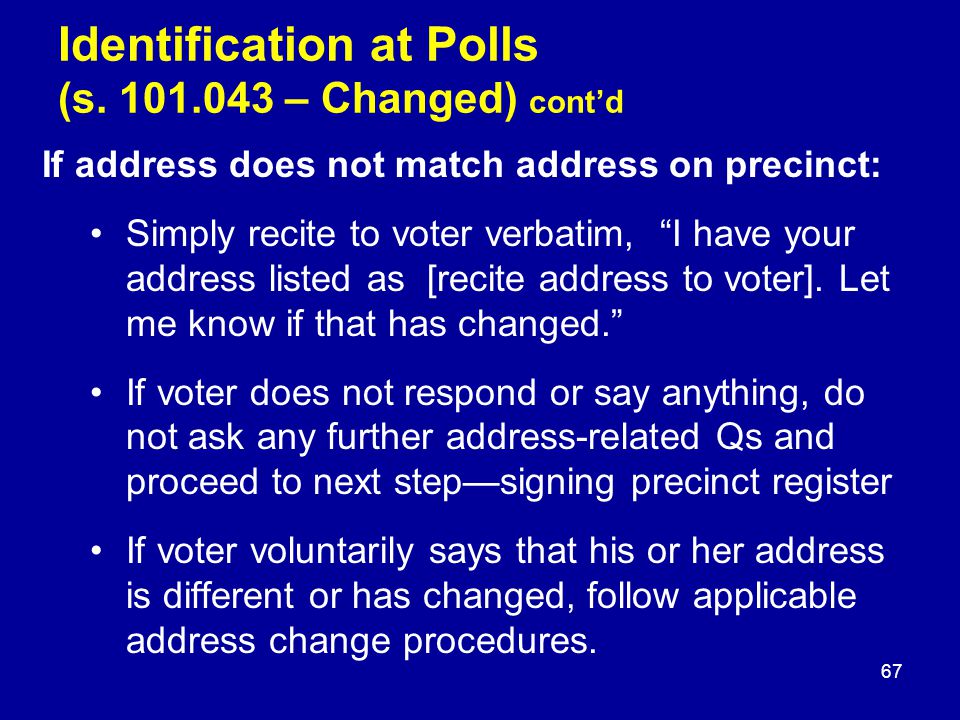 Identification at Polls
(s. 101.043 – Changed) cont’d

If address does not match address on precinct:

• Simply recite to voter verbatim, “I have your address listed as [recite address to voter]. Let me know if that has changed.”

• If voter does not respond or say anything, do not ask any further address-related Qs and proceed to next step—signing precinct register

• If voter voluntarily says that his or her address is different or has changed, follow applicable address change procedures.

67